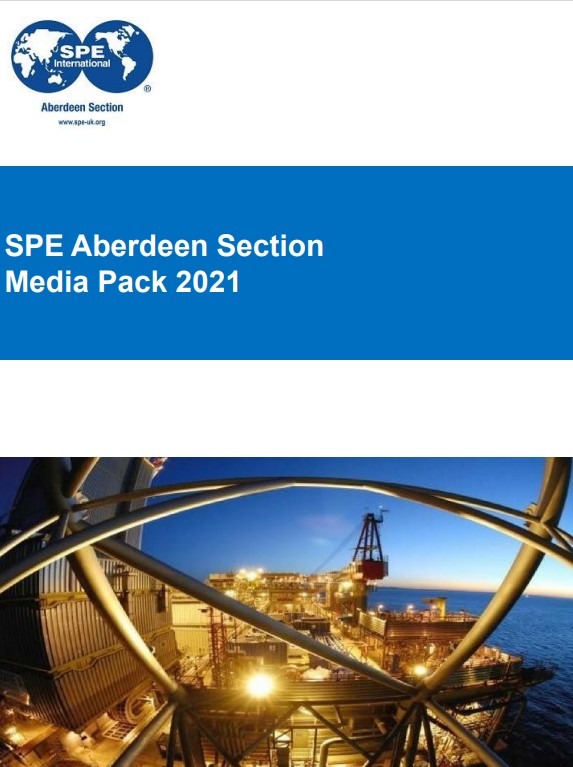 SPE International ®

Aberdeen Section

www.spe-uk.org

SPE Aberdeen Section
Media Pack 2021